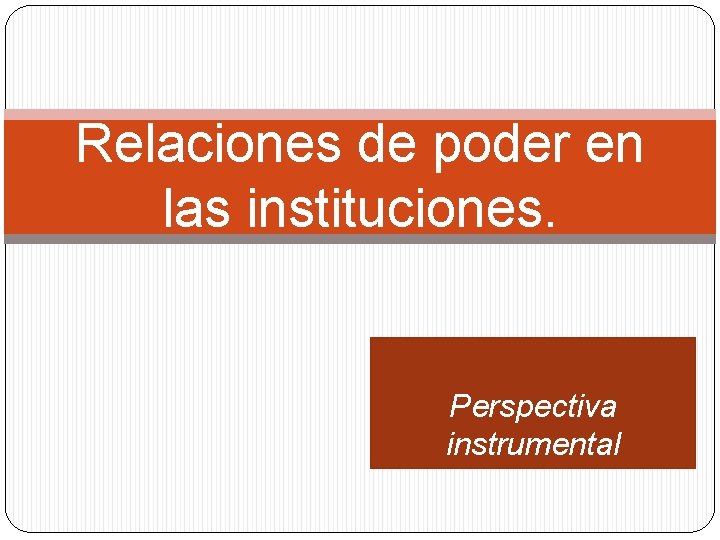 Relaciones de poder en las instituciones.

Perspectiva instrumental